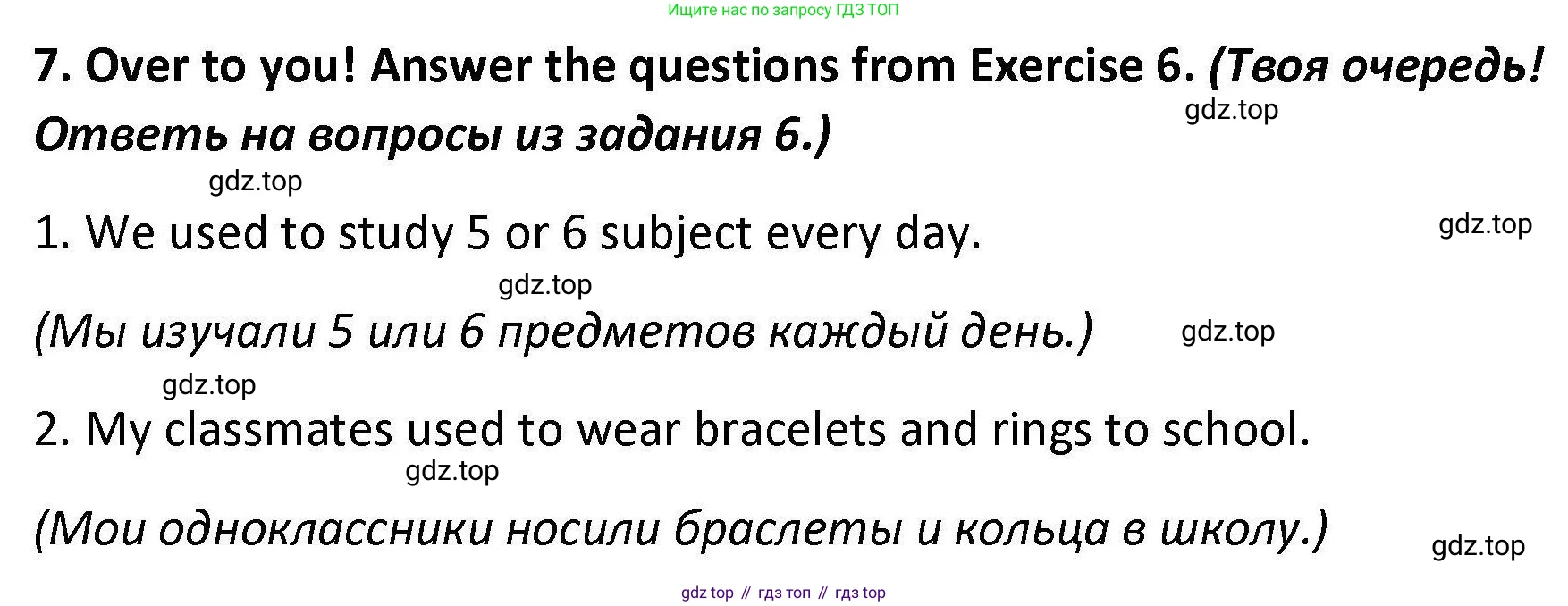 Ищите нас по запросу ГДЗ ТОП

7. Over to you! Answer the questions from Exercise 6. (Твоя очередь! Ответь на вопросы из задания 6.)

gdz.top

gdz.top

1. We used to study 5 or 6 subject every day.

gdz.top

gdz.top

(Мы изучали 5 или 6 предметов каждый день.)

gdz.top

gdz.top

2. My classmates used to wear bracelets and rings to school.

gdz.top

(Мои одноклассники носили браслеты и кольца в школу.)

gdz.top

gdz top // гдз топ // гдз top